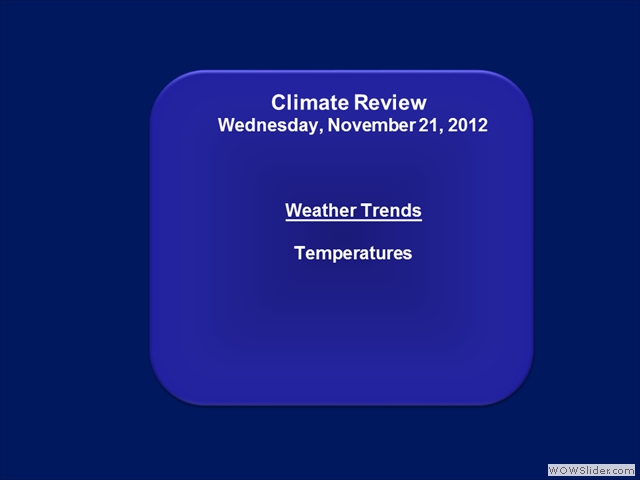 Climate Review
Wednesday, November 21, 2012

Weather Trends

Temperatures

WOWSlider.com